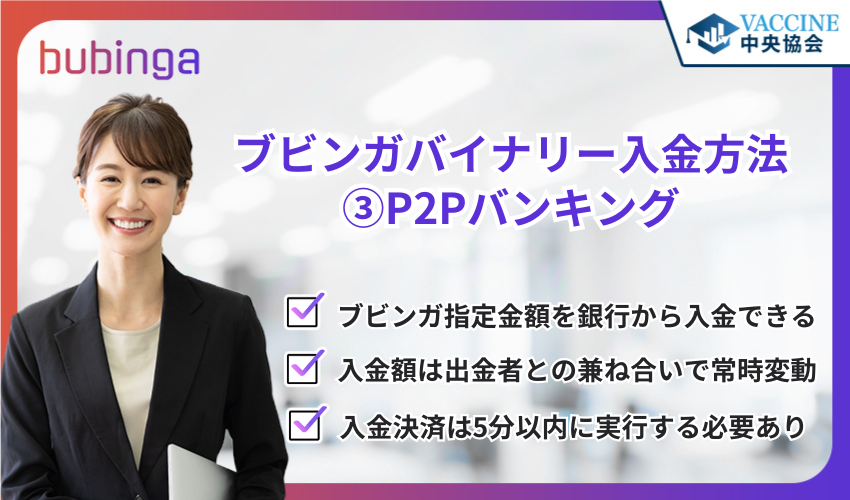 bubinga

VACCINE
中央協会

ブビンガバイナリー入金方法
③P2Pバンキング

ブビンガ指定金額を銀行から入金できる

入金額は出金者との兼ね合いで常時変動

入金決済は5分以内に実行する必要あり